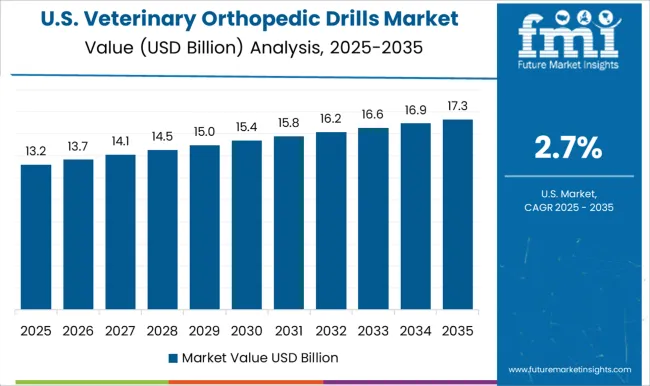 U.S. Veterinary Orthopedic Drills Market
Value (USD Billion) Analysis, 2025-2035

13.2 13.7 14.1 14.5 15.0 15.4 15.8 16.2 16.6 16.9 17.3

2025 2026 2027 2028 2029 2030 2031 2032 2033 2034 2035

Market Value USD Billion

fmi
Future Market Insights

2.7%

U.S. Market,
CAGR 2025 - 2035

www.futuremarketinsights.com